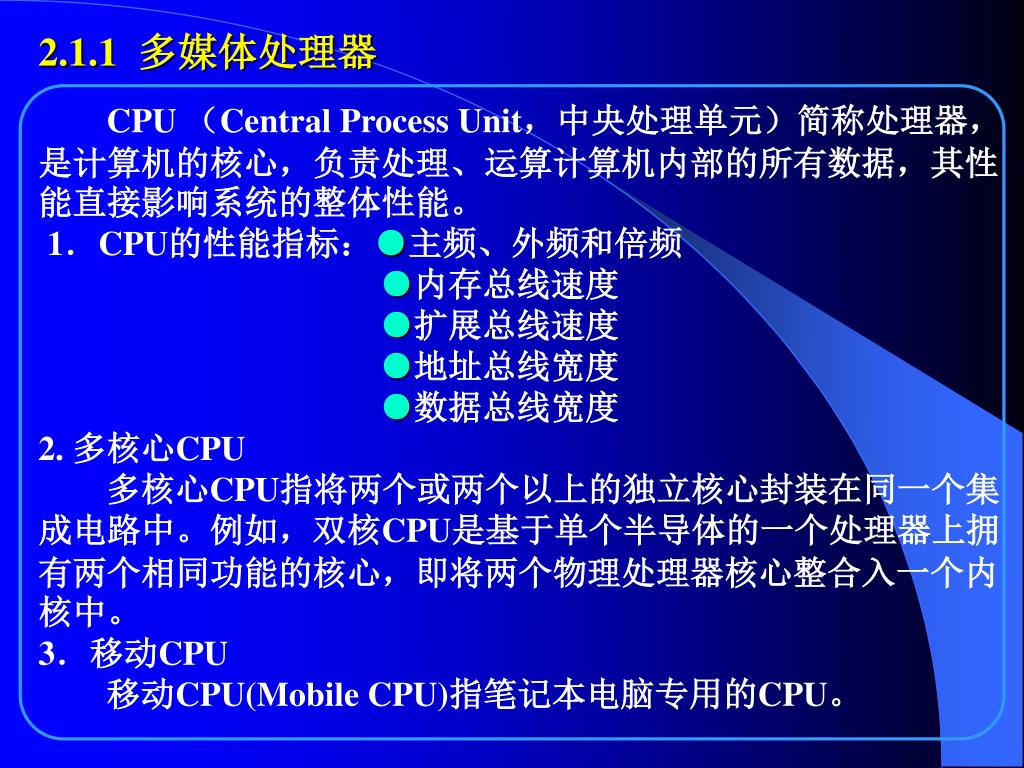 2.1.1 多媒体处理器

CPU （Central Process Unit，中央处理单元）简称处理器，是计算机的核心，负责处理、运算计算机内部的所有数据，其性能直接影响系统的整体性能。

1．CPU的性能指标：●主频、外频和倍频
●内存总线速度
●扩展总线速度
●地址总线宽度
●数据总线宽度

2. 多核心CPU
多核心CPU指将两个或两个以上的独立核心封装在同一个集成电路中。例如，双核CPU是基于单个半导体的一个处理器上拥有两个相同功能的核心，即将两个物理处理器核心整合入一个内核中。

3．移动CPU
移动CPU(Mobile CPU)指笔记本电脑专用的CPU。